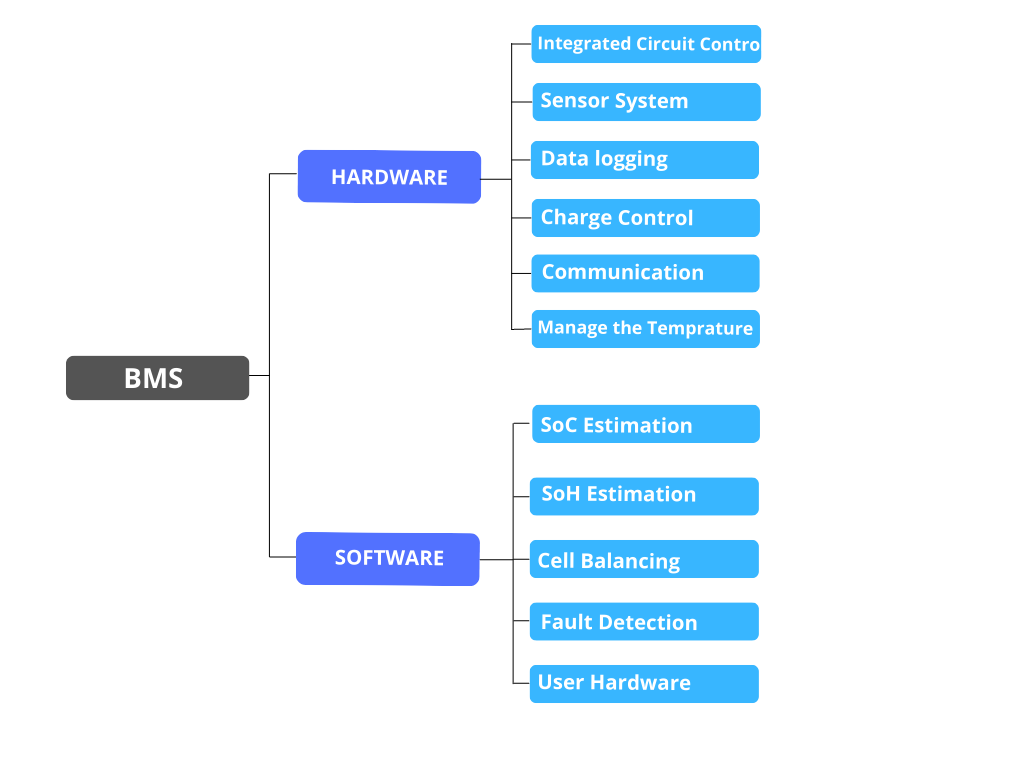 BMS

HARDWARE

Integrated Circuit Contro

Sensor System

Data logging

Charge Control

Communication

Manage the Temprature

SOFTWARE

SoC Estimation

SoH Estimation

Cell Balancing

Fault Detection

User Hardware